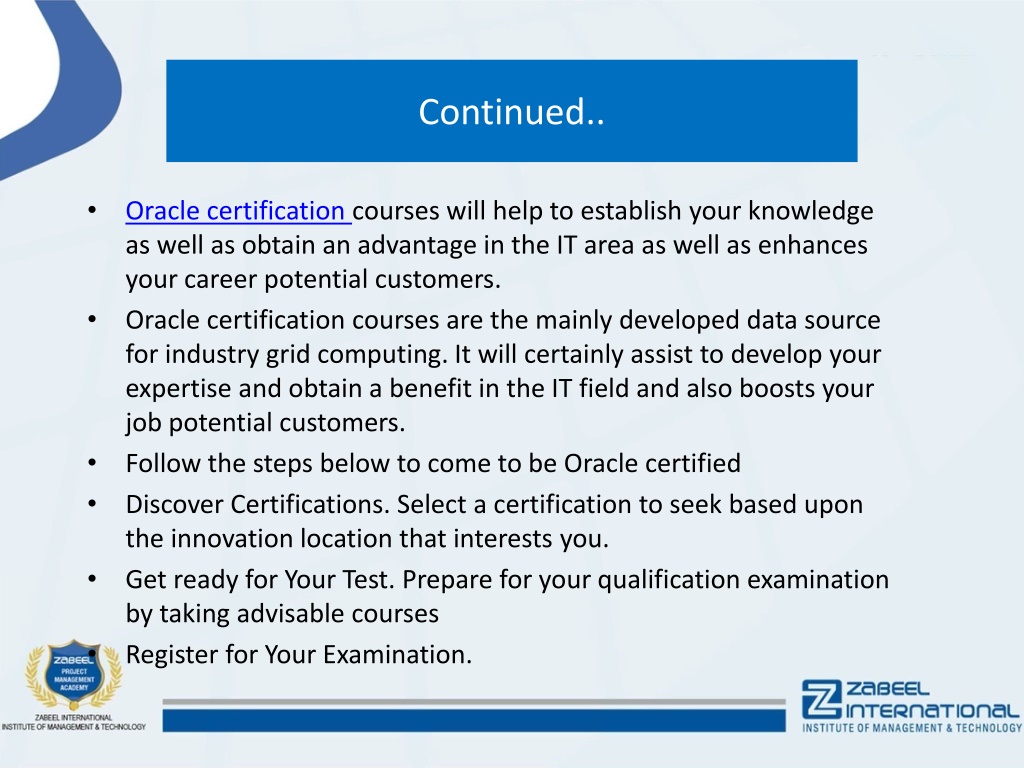 Continued..

• Oracle certification courses will help to establish your knowledge as well as obtain an advantage in the IT area as well as enhances your career potential customers.
• Oracle certification courses are the mainly developed data source for industry grid computing. It will certainly assist to develop your expertise and obtain a benefit in the IT field and also boosts your job potential customers.
• Follow the steps below to come to be Oracle certified
• Discover Certifications. Select a certification to seek based upon the innovation location that interests you.
• Get ready for Your Test. Prepare for your qualification examination by taking advisable courses
• Register for Your Examination.

ZABEEL PROJECT MANAGEMENT ACADEMY
ZABEEL INTERNATIONAL INSTITUTE OF MANAGEMENT & TECHNOLOGY

ZABEEL INTERNATIONAL
INSTITUTE OF MANAGEMENT & TECHNOLOGY